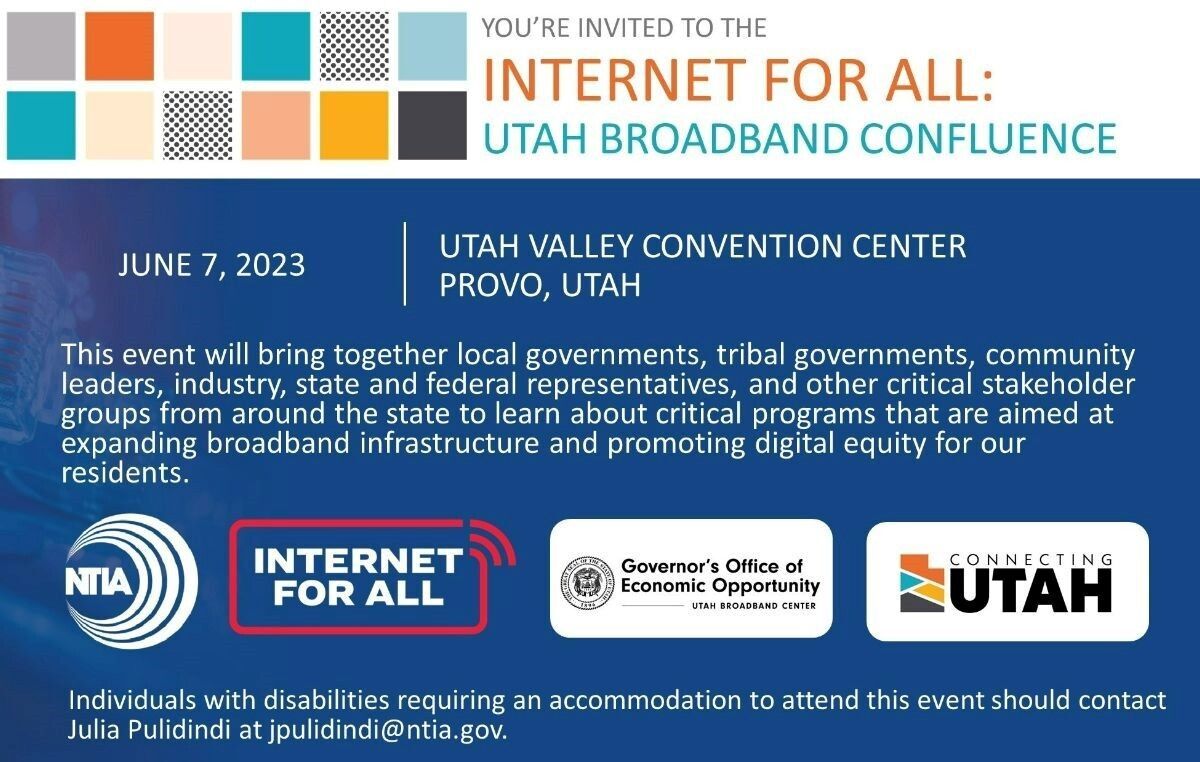 YOU'RE INVITED TO THE
INTERNET FOR ALL:
UTAH BROADBAND CONFLUENCE

JUNE 7, 2023

UTAH VALLEY CONVENTION CENTER
PROVO, UTAH

This event will bring together local governments, tribal governments, community leaders, industry, state and federal representatives, and other critical stakeholder groups from around the state to learn about critical programs that are aimed at expanding broadband infrastructure and promoting digital equity for our residents.

NTIA

INTERNET FOR ALL

Governor's Office of Economic Opportunity
UTAH BROADBAND CENTER

CONNECTING UTAH

Individuals with disabilities requiring an accommodation to attend this event should contact Julia Pulidindi at jpulidindi@ntia.gov.